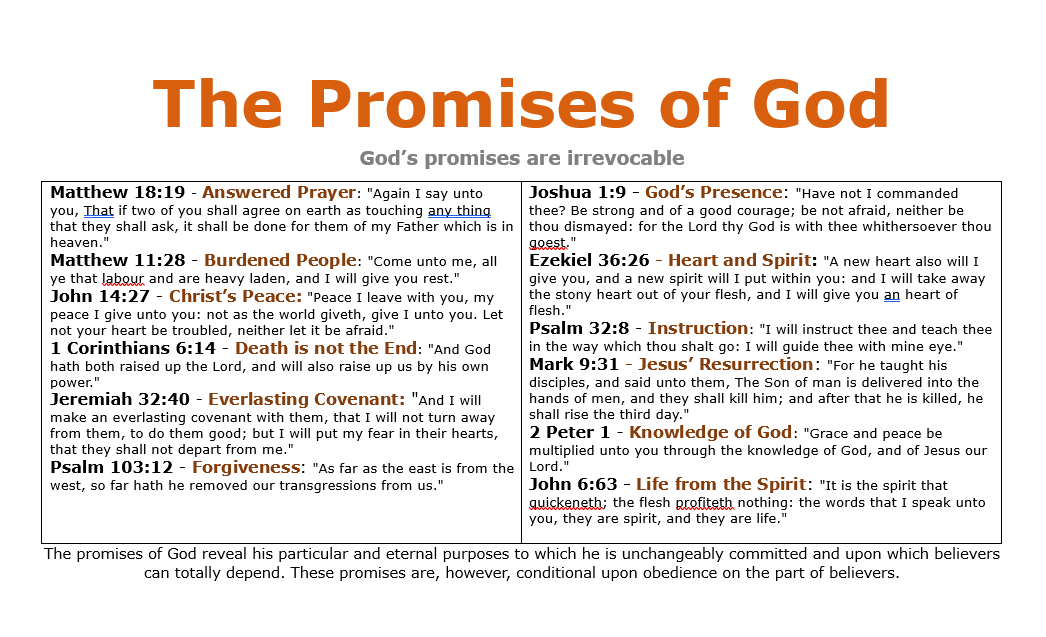 The Promises of God

God's promises are irrevocable

Matthew 18:19 - Answered Prayer: "Again I say unto you, That if two of you shall agree on earth as touching any thing that they shall ask, it shall be done for them of my Father which is in heaven."

Matthew 11:28 - Burdened People: "Come unto me, all ye that labour and are heavy laden, and I will give you rest."

John 14:27 - Christ's Peace: "Peace I leave with you, my peace I give unto you: not as the world giveth, give I unto you. Let not your heart be troubled, neither let it be afraid."

1 Corinthians 6:14 - Death is not the End: "And God hath both raised up the Lord, and will also raise up us by his own power."

Jeremiah 32:40 - Everlasting Covenant: "And I will make an everlasting covenant with them, that I will not turn away from them, to do them good; but I will put my fear in their hearts, that they shall not depart from me."

Psalm 103:12 - Forgiveness: "As far as the east is from the west, so far hath he removed our transgressions from us."

Joshua 1:9 - God's Presence: "Have not I commanded thee? Be strong and of a good courage; be not afraid, neither be thou dismayed: for the Lord thy God is with thee whithersoever thou goest."

Ezekiel 36:26 - Heart and Spirit: "A new heart also will I give you, and a new spirit will I put within you: and I will take away the stony heart out of your flesh, and I will give you an heart of flesh."

Psalm 32:8 - Instruction: "I will instruct thee and teach thee in the way which thou shalt go: I will guide thee with mine eye."

Mark 9:31 - Jesus' Resurrection: "For he taught his disciples, and said unto them, The Son of man is delivered into the hands of men, and they shall kill him; and after that he is killed, he shall rise the third day."

2 Peter 1 - Knowledge of God: "Grace and peace be multiplied unto you through the knowledge of God, and of Jesus our Lord."

John 6:63 - Life from the Spirit: "It is the spirit that quickeneth; the flesh profiteth nothing: the words that I speak unto you, they are spirit, and they are life."

The promises of God reveal his particular and eternal purposes to which he is unchangeably committed and upon which believers can totally depend. These promises are, however, conditional upon obedience on the part of believers.